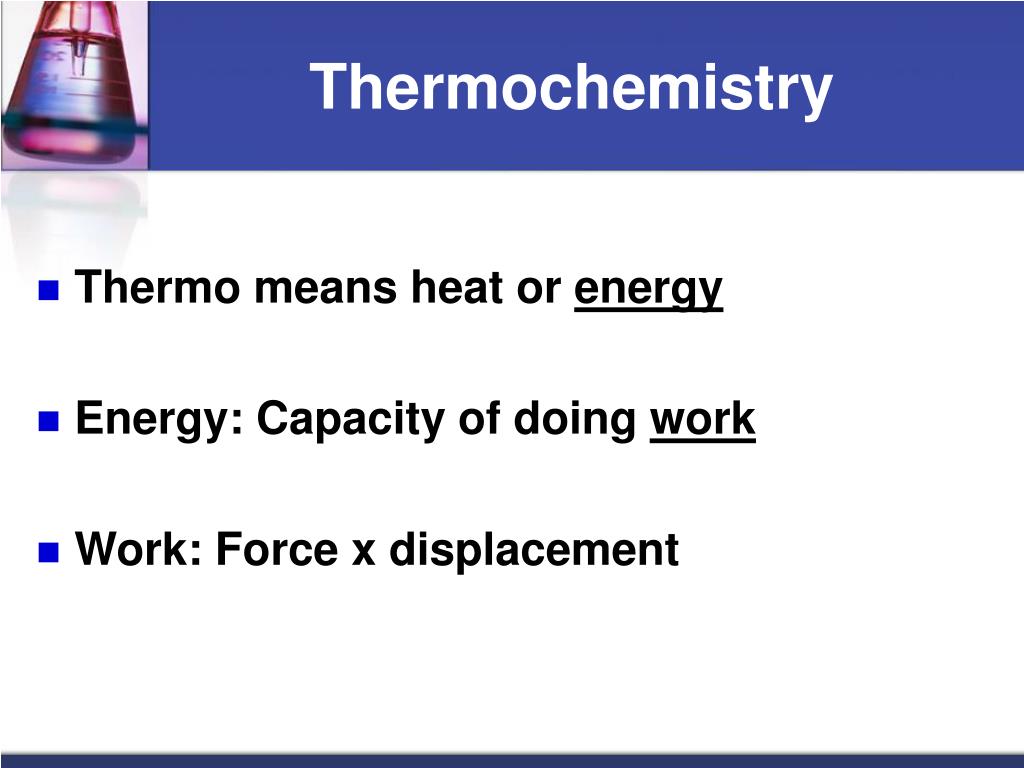 Thermochemistry

Thermo means heat or energy

Energy: Capacity of doing work

Work: Force x displacement